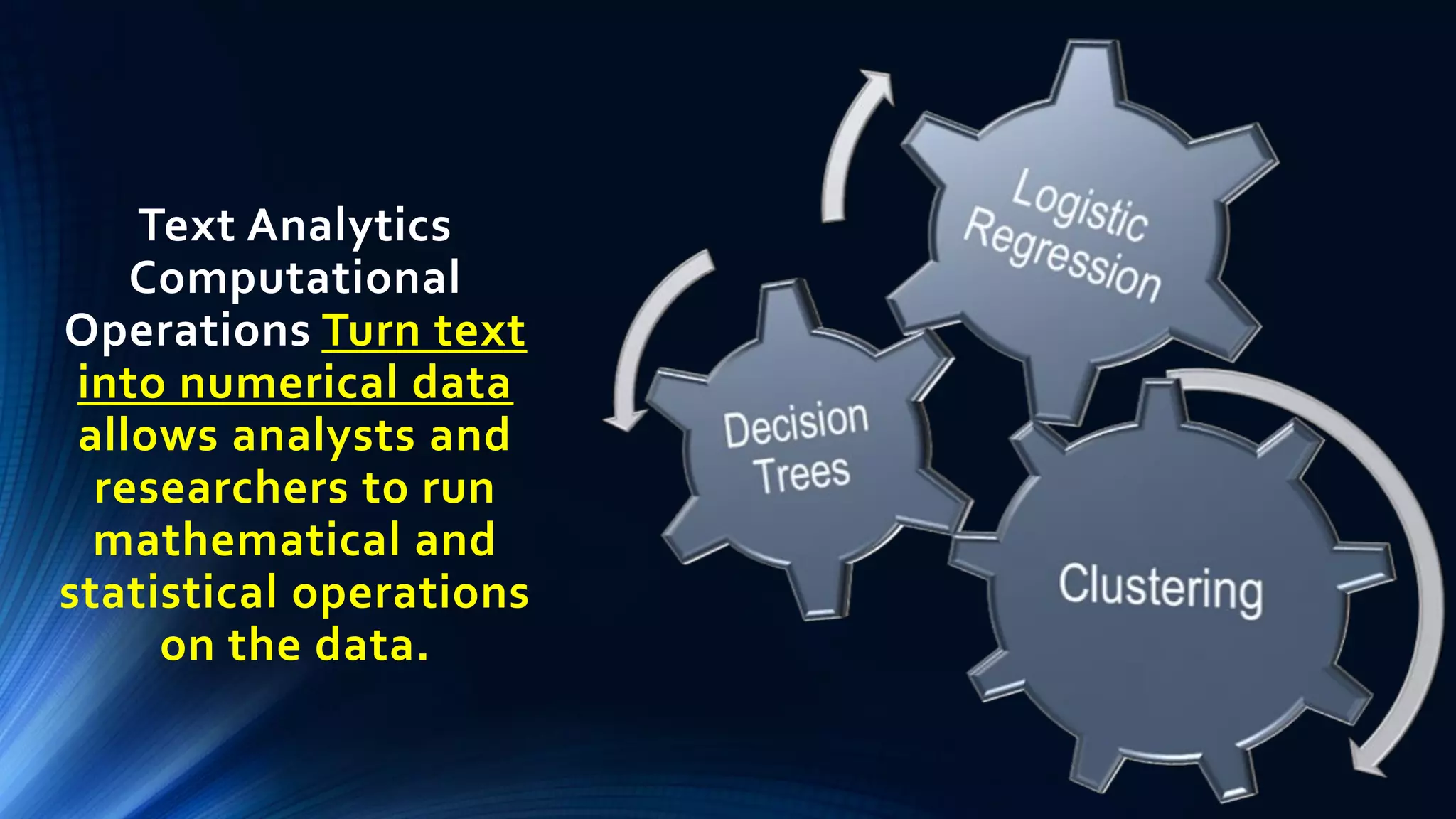 Text Analytics Computational Operations Turn text into numerical data allows analysts and researchers to run mathematical and statistical operations on the data.

Logistic Regression

Decision Trees

Clustering